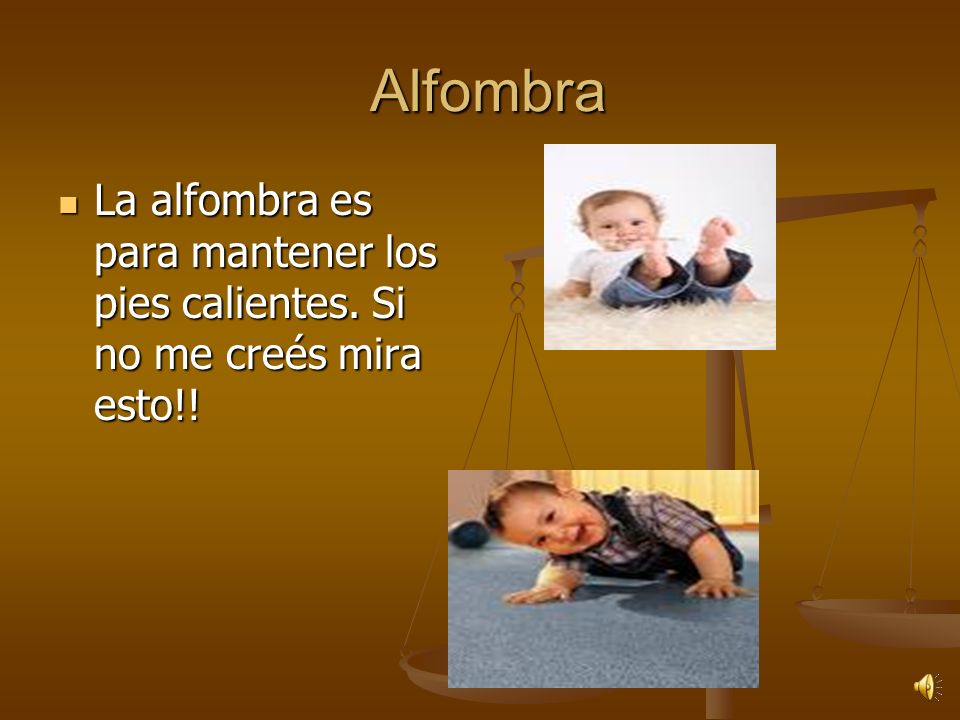 Alfombra

La alfombra es para mantener los pies calientes. Si no me creés mira esto!!